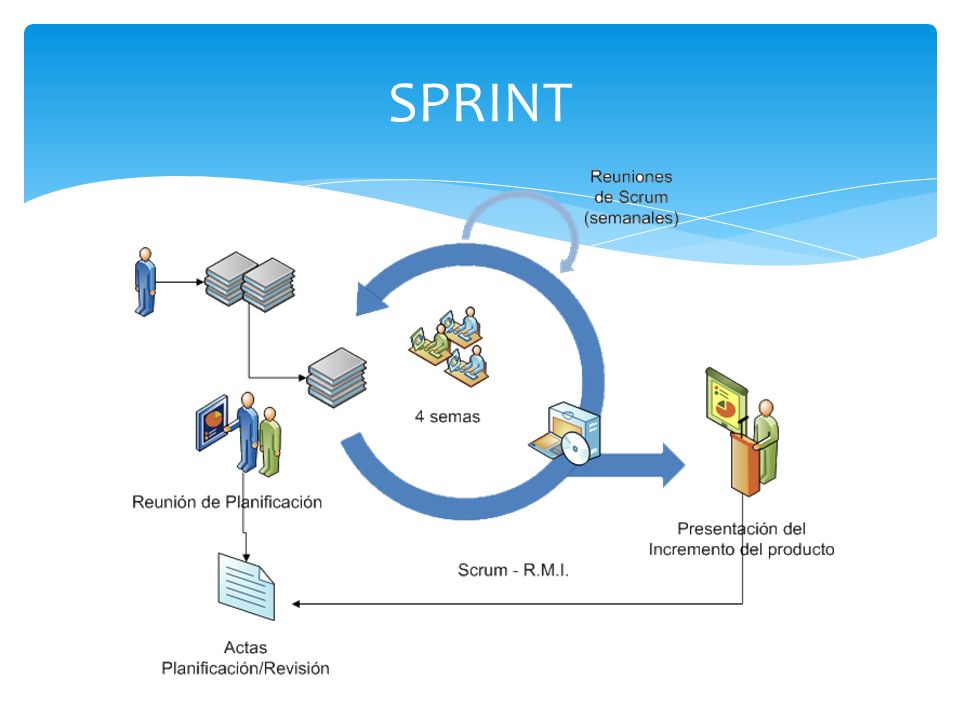 SPRINT

Reuniones de Scrum (semanales)

4 semas

Reunión de Planificación

Presentación del Incremento del producto

Scrum - R.M.I.

Actas Planificación/Revisión